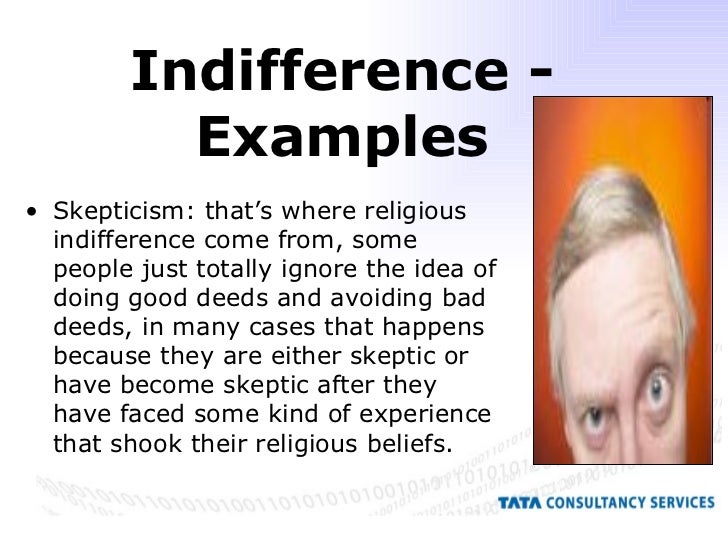 Indifference - Examples

• Skepticism: that's where religious indifference come from, some people just totally ignore the idea of doing good deeds and avoiding bad deeds, in many cases that happens because they are either skeptic or have become skeptic after they have faced some kind of experience that shook their religious beliefs.

TATA CONSULTANCY SERVICES